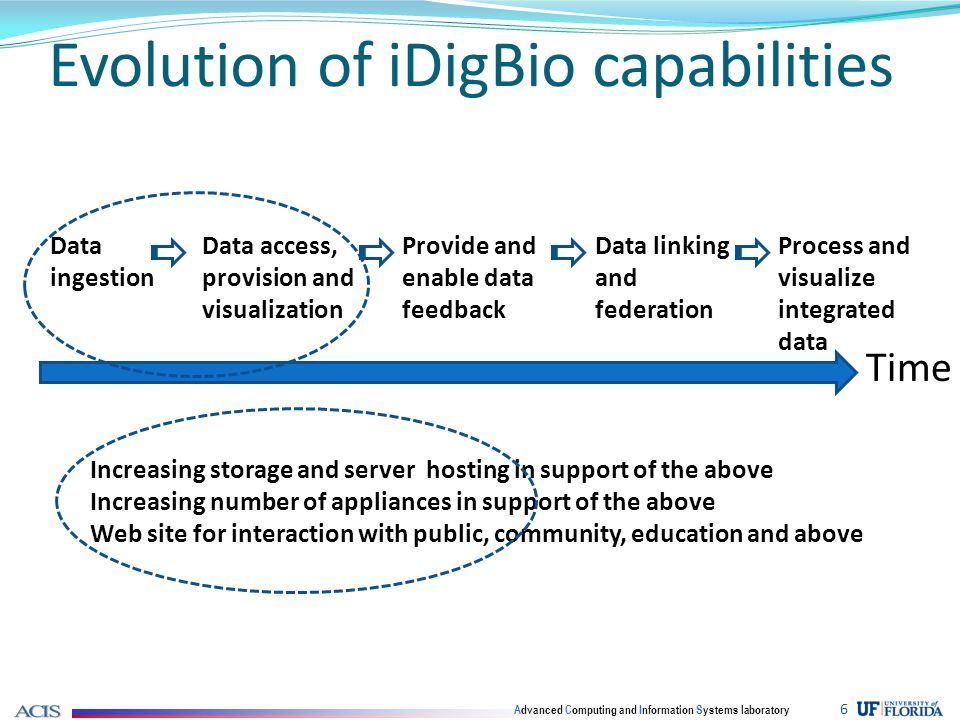 Evolution of iDigBio capabilities

Data ingestion

Data access, provision and visualization

Provide and enable data feedback

Data linking and federation

Process and visualize integrated data

Time

Increasing storage and server hosting in support of the above
Increasing number of appliances in support of the above
Web site for interaction with public, community, education and above

ACIS

Advanced Computing and Information Systems laboratory

6

UF UNIVERSITY of FLORIDA